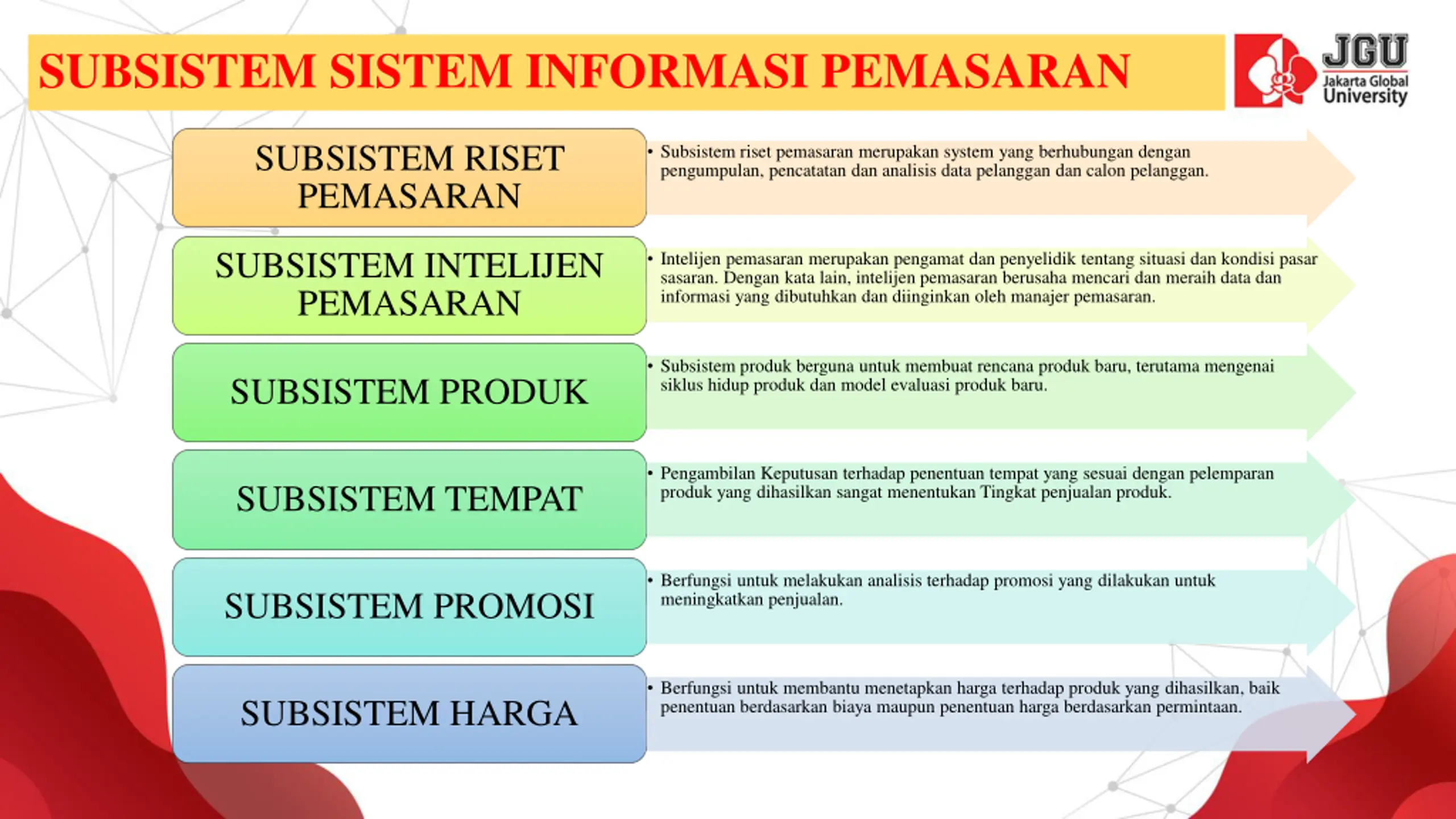 SUBSISTEM SISTEM INFORMASI PEMASARAN

JGU Jakarta Global University

SUBSISTEM RISET PEMASARAN

• Subsistem riset pemasaran merupakan system yang berhubungan dengan pengumpulan, pencatatan dan analisis data pelanggan dan calon pelanggan.

SUBSISTEM INTELIJEN PEMASARAN

• Intelijen pemasaran merupakan pengamat dan penyelidik tentang situasi dan kondisi pasar sasaran. Dengan kata lain, intelijen pemasaran berusaha mencari dan meraih data dan informasi yang dibutuhkan dan diinginkan oleh manajer pemasaran.

SUBSISTEM PRODUK

• Subsistem produk berguna untuk membuat rencana produk baru, terutama mengenai siklus hidup produk dan model evaluasi produk baru.

SUBSISTEM TEMPAT

• Pengambilan Keputusan terhadap penentuan tempat yang sesuai dengan pelemparan produk yang dihasilkan sangat menentukan Tingkat penjualan produk.

SUBSISTEM PROMOSI

• Berfungsi untuk melakukan analisis terhadap promosi yang dilakukan untuk meningkatkan penjualan.

SUBSISTEM HARGA

• Berfungsi untuk membantu menetapkan harga terhadap produk yang dihasilkan, baik penentuan berdasarkan biaya maupun penentuan harga berdasarkan permintaan.